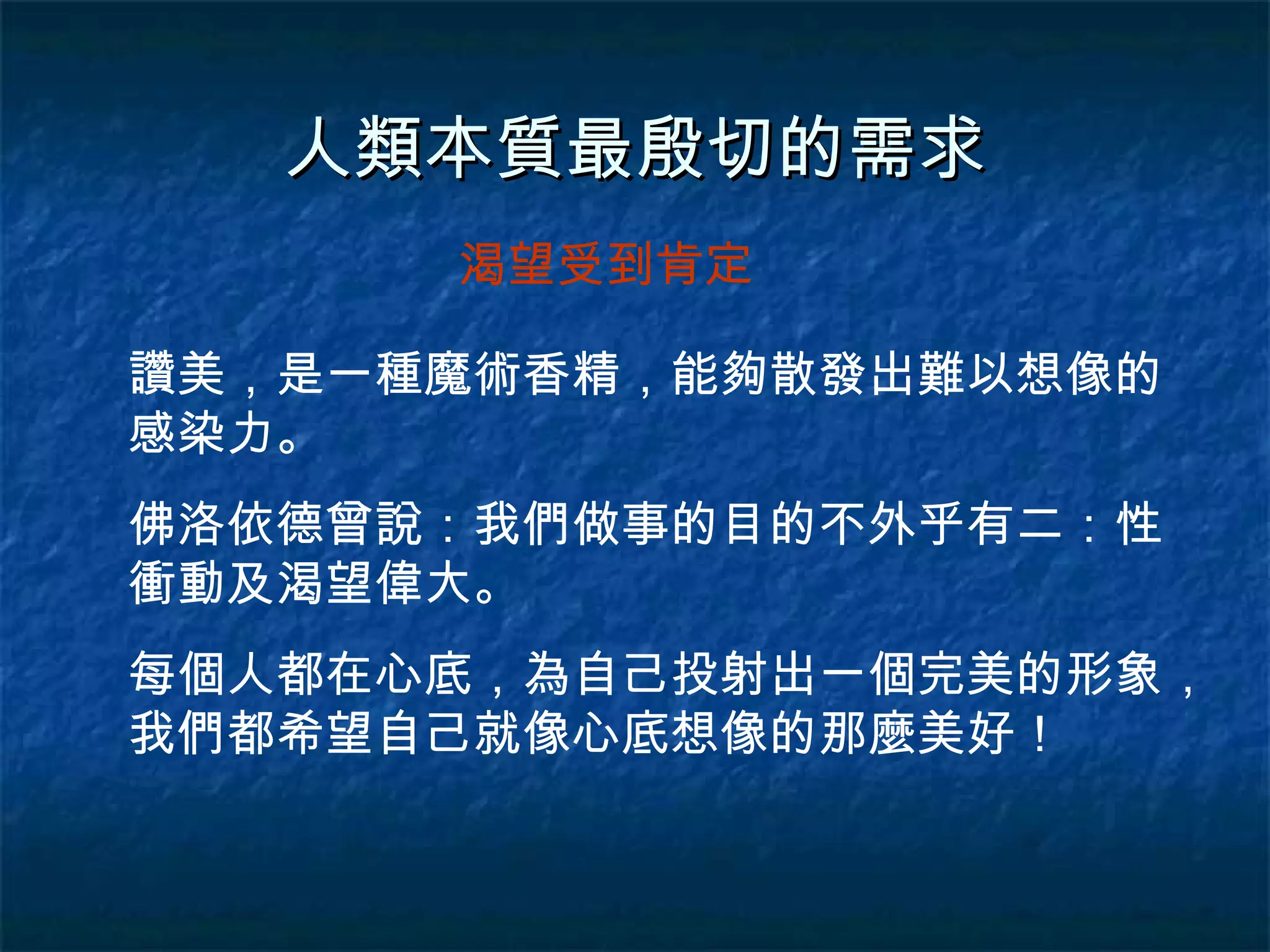 人類本質最殷切的需求

渴望受到肯定

讚美，是一種魔術香精，能夠散發出難以想像的感染力。

佛洛依德曾說：我們做事的目的不外乎有二：性衝動及渴望偉大。

每個人都在心底，為自己投射出一個完美的形象，我們都希望自己就像心底想像的那麼美好！